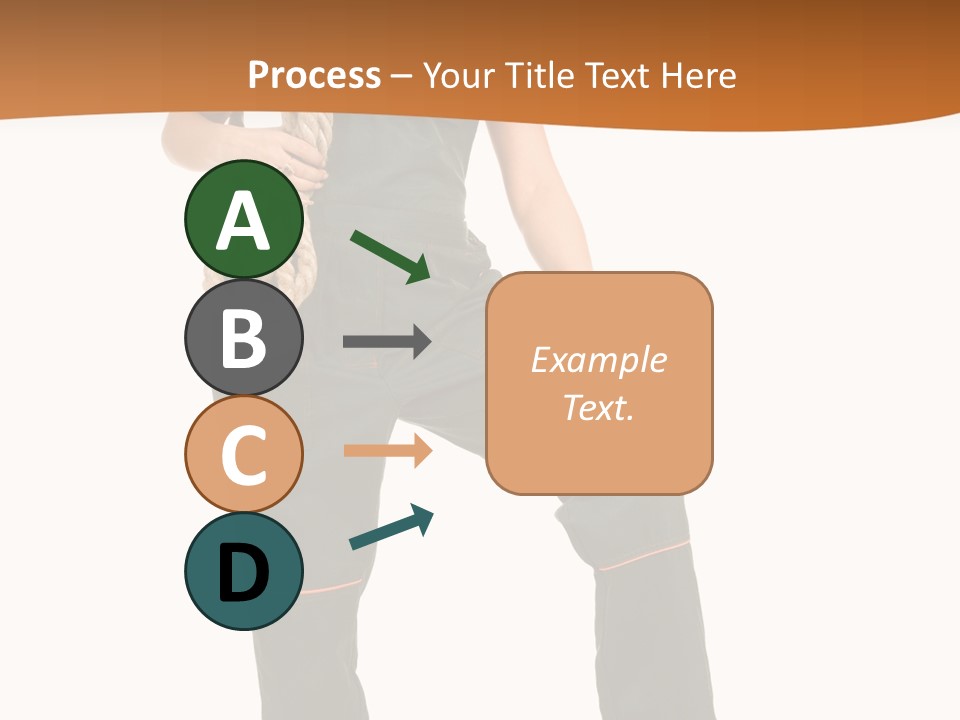 Process – Your Title Text Here

A

B

C

D

Example Text.